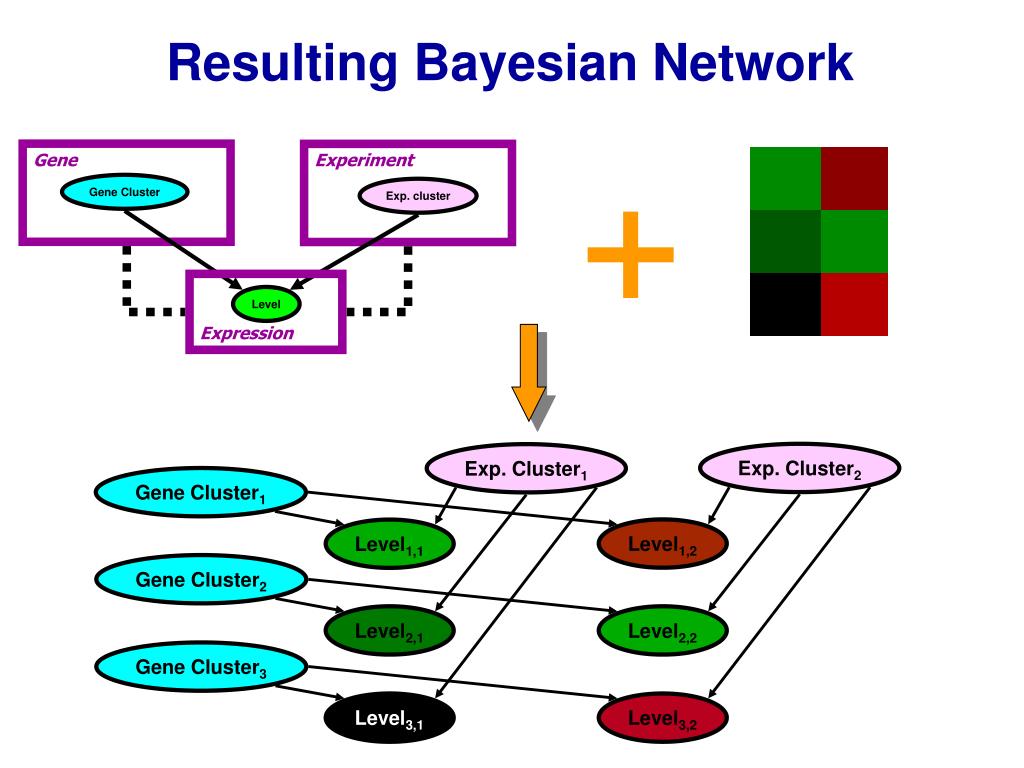 Resulting Bayesian Network

Gene

Gene Cluster

Experiment

Exp. cluster

Level

Expression

Exp. Cluster$_1$

Exp. Cluster$_2$

Gene Cluster$_1$

Level$_{1,1}$

Level$_{1,2}$

Gene Cluster$_2$

Level$_{2,1}$

Level$_{2,2}$

Gene Cluster$_3$

Level$_{3,1}$

Level$_{3,2}$